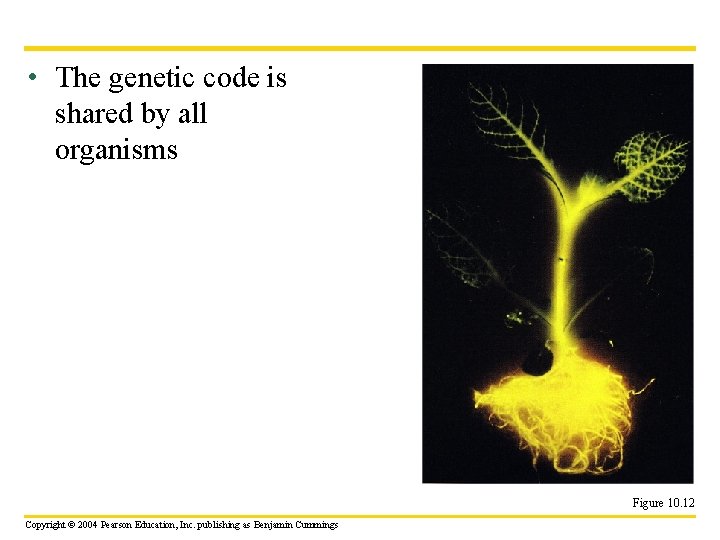 • The genetic code is shared by all organisms

Figure 10.12

Copyright © 2004 Pearson Education, Inc. publishing as Benjamin Cummings